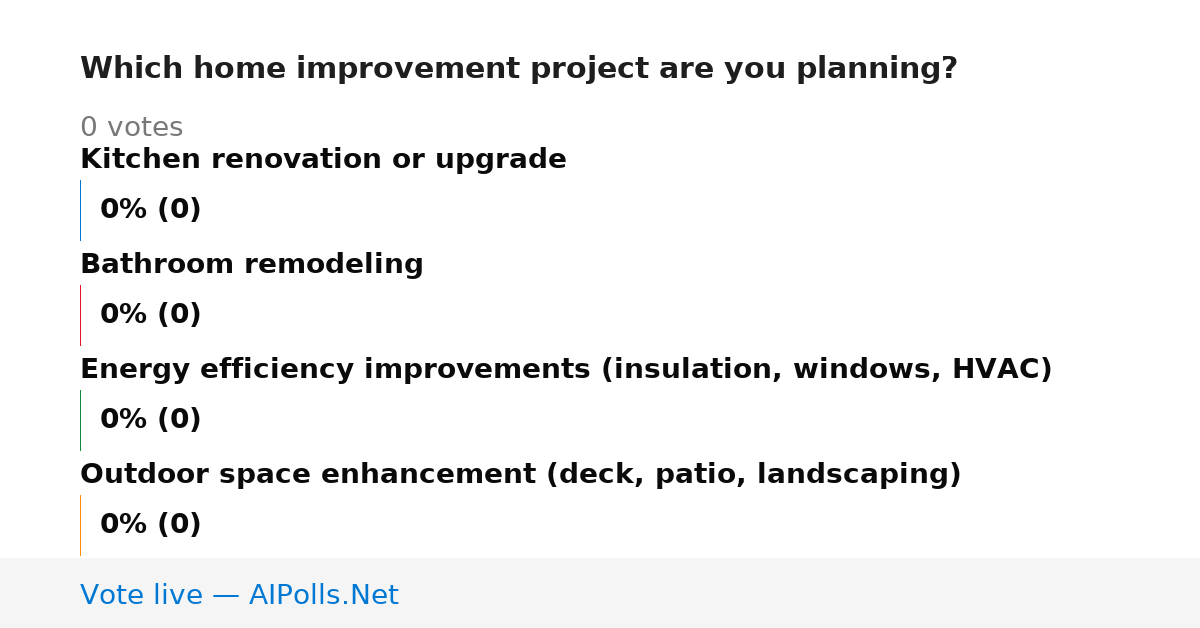 Which home improvement project are you planning?

0 votes

Kitchen renovation or upgrade

0% (0)

Bathroom remodeling

0% (0)

Energy efficiency improvements (insulation, windows, HVAC)

0% (0)

Outdoor space enhancement (deck, patio, landscaping)

0% (0)

Vote live — AIPolls.Net